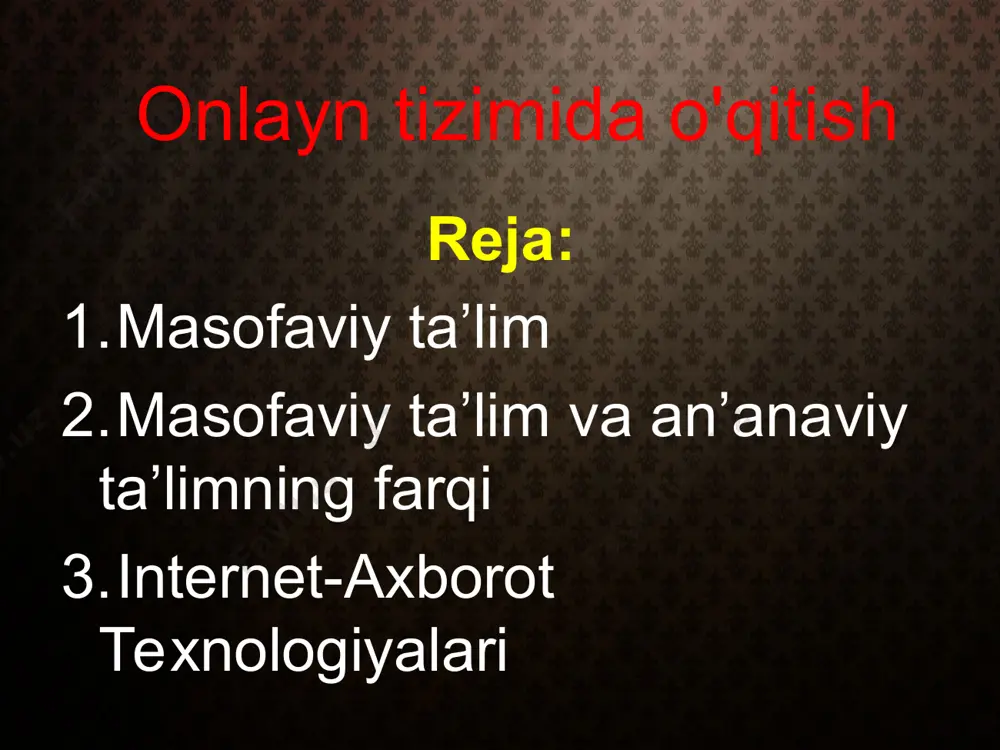 Onlayn tizimida o'qitish

Reja:

1. Masofaviy ta’lim
2. Masofaviy ta’lim va an’anaviy ta’limning farqi
3. Internet-Axborot Texnologiyalari